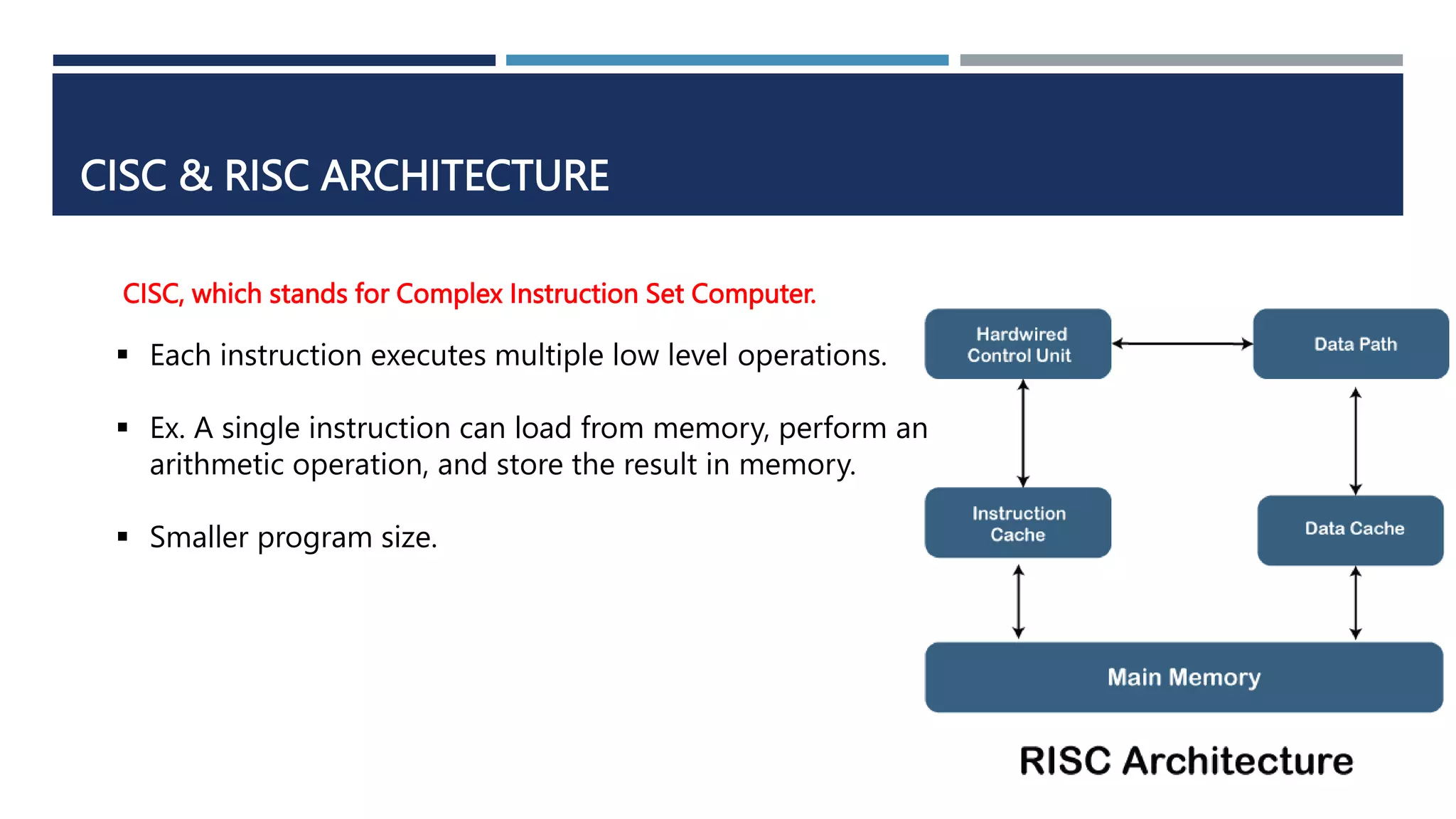 CISC & RISC ARCHITECTURE

CISC, which stands for Complex Instruction Set Computer.

▪ Each instruction executes multiple low level operations.

▪ Ex. A single instruction can load from memory, perform an arithmetic operation, and store the result in memory.

▪ Smaller program size.

Hardwired Control Unit

Data Path

Instruction Cache

Data Cache

Main Memory

RISC Architecture